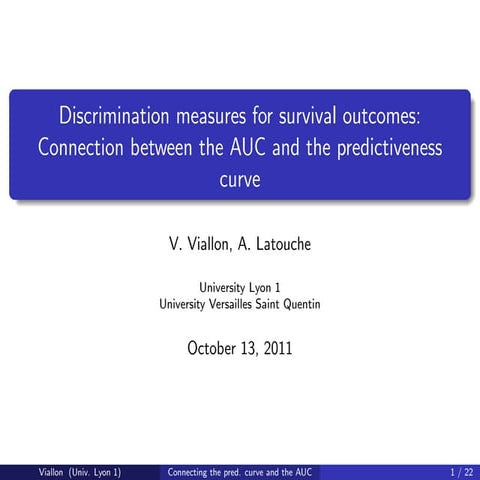 Discrimination measures for survival outcomes: Connection between the AUC and the predictiveness curve

V. Viallon, A. Latouche

University Lyon 1
University Versailles Saint Quentin

October 13, 2011

Viallon (Univ. Lyon 1) Connecting the pred. curve and the AUC 1 / 22